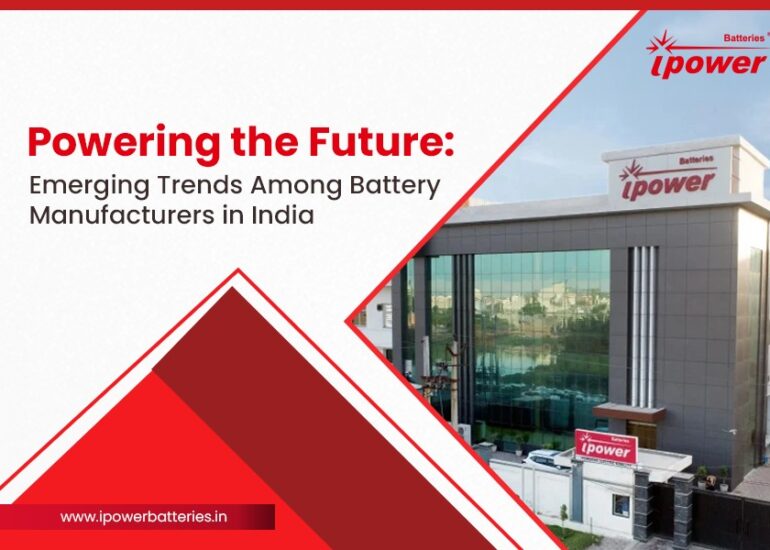 Batteries
ipower

Powering the Future:
Emerging Trends Among Battery Manufacturers in India

Batteries
ipower

Batteries
ipower

www.ipowerbatteries.in